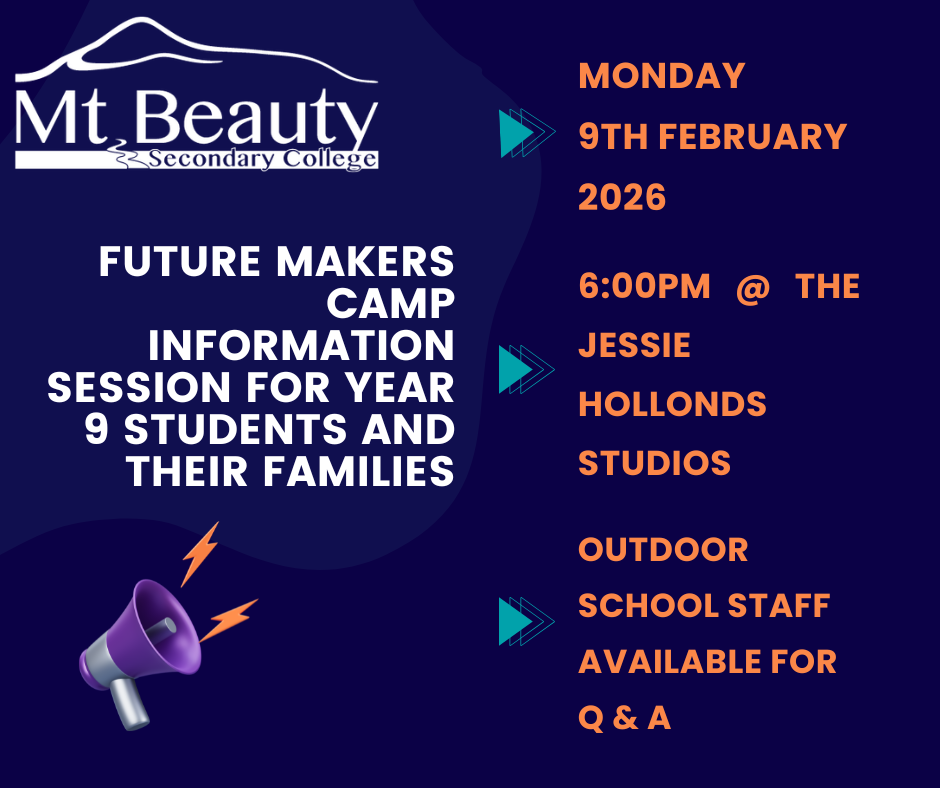 Mt Beauty
Secondary College

FUTURE MAKERS CAMP INFORMATION SESSION FOR YEAR 9 STUDENTS AND THEIR FAMILIES

MONDAY 9TH FEBRUARY 2026

6:00PM @ THE JESSIE HOLLONDS STUDIOS

OUTDOOR SCHOOL STAFF AVAILABLE FOR Q & A